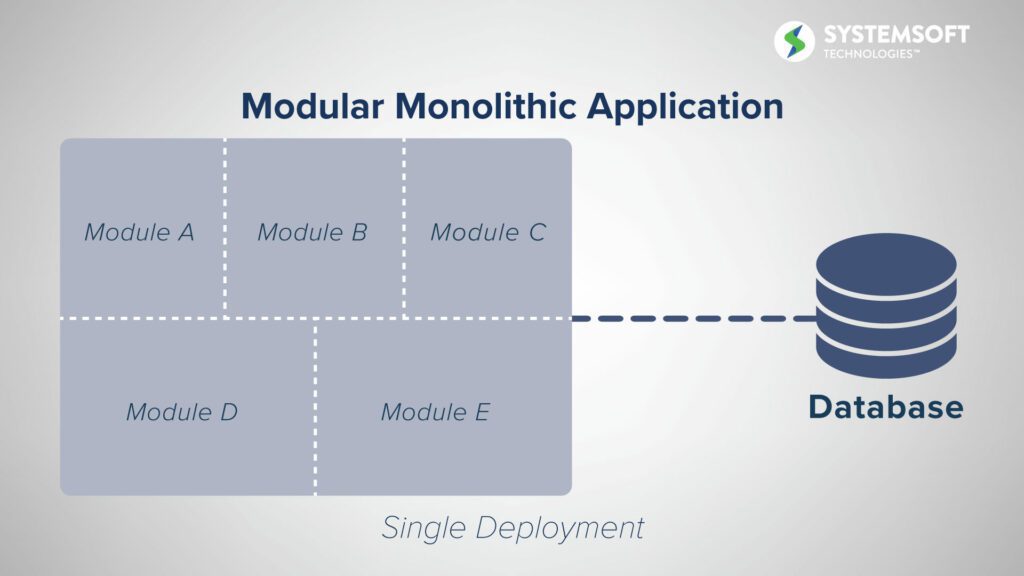 SYSTEMSOFT
TECHNOLOGIES™

Modular Monolithic Application

Module A

Module B

Module C

Module D

Module E

Database

Single Deployment